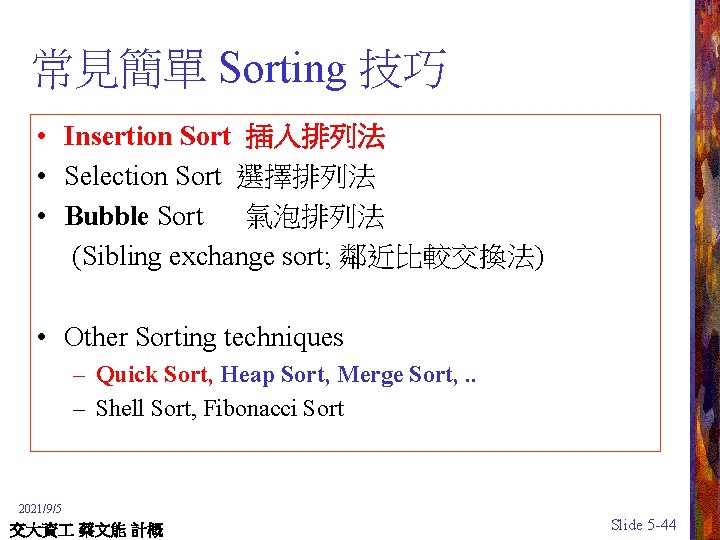 常見簡單 Sorting 技巧

• Insertion Sort 插入排列法
• Selection Sort 選擇排列法
• Bubble Sort 氣泡排列法
(Sibling exchange sort; 鄰近比較交換法)

• Other Sorting techniques
– Quick Sort, Heap Sort, Merge Sort, ..
– Shell Sort, Fibonacci Sort

2021/9/5
交大資工 蔡文能 計概
Slide 5-44